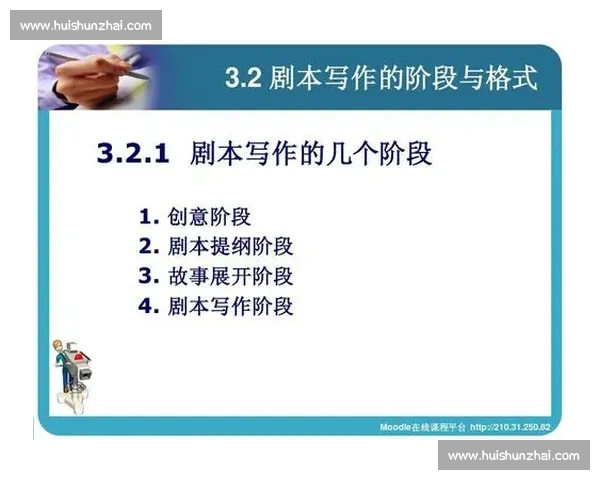 www.huishunzhai.com

3.2 剧本写作的阶段与格式

3.2.1 剧本写作的几个阶段

1. 创意阶段
2. 剧本提纲阶段
3. 故事展开阶段
4. 剧本写作阶段

Moodle在线课程平台 http://210.31.250.82

www.huishunzhai.com